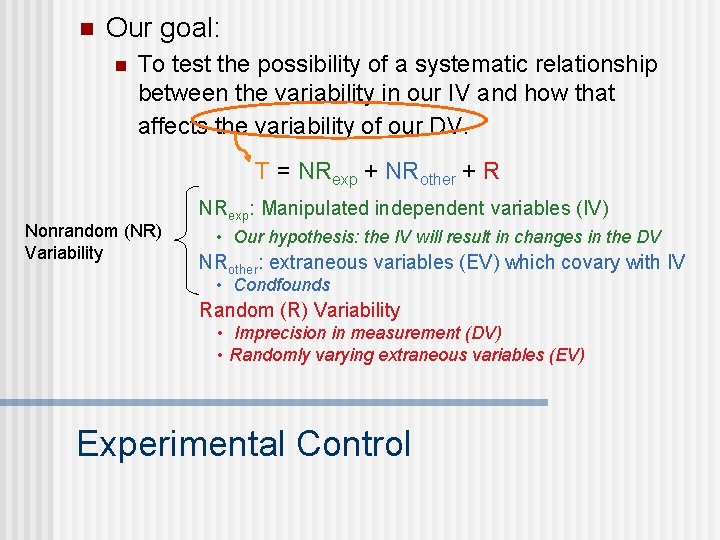 Our goal:

To test the possibility of a systematic relationship between the variability in our IV and how that affects the variability of our DV.

$T = NR_{exp} + NR_{other} + R$

Nonrandom (NR) Variability

$NR_{exp}$: Manipulated independent variables (IV)

• Our hypothesis: the IV will result in changes in the DV

$NR_{other}$: extraneous variables (EV) which covary with IV

• Condfounds

Random (R) Variability

• Imprecision in measurement (DV)

• Randomly varying extraneous variables (EV)

Experimental Control